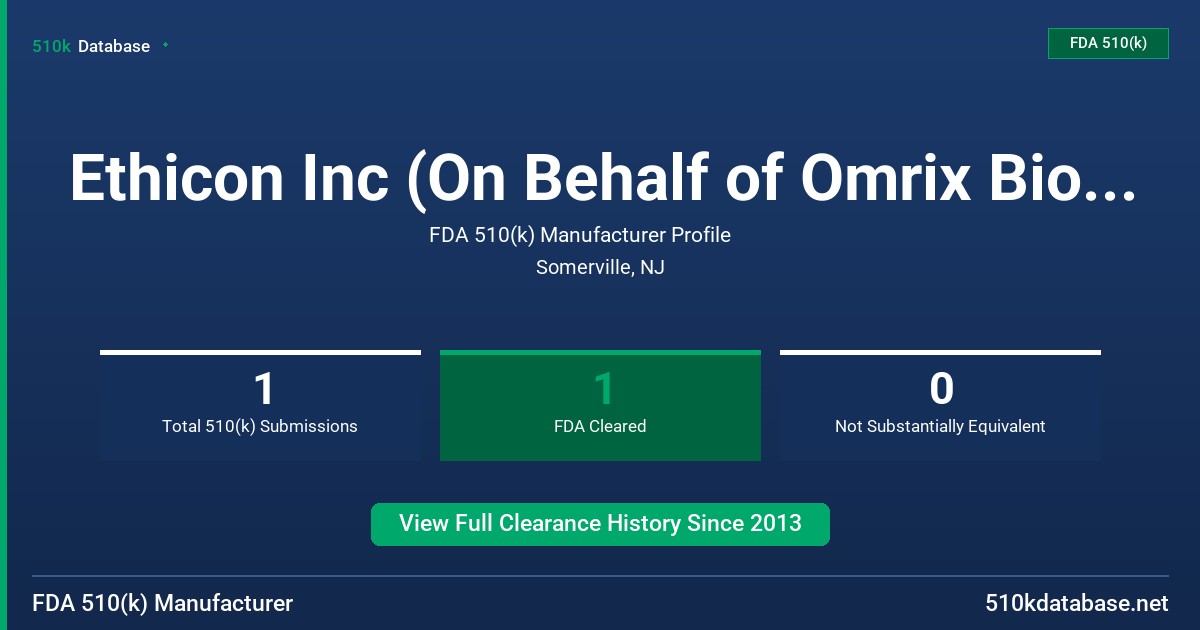 510k Database

FDA 510(k)

Ethicon Inc (On Behalf of Omrix Bio...

FDA 510(k) Manufacturer Profile

Somerville, NJ

1
Total 510(k) Submissions

1
FDA Cleared

0
Not Substantially Equivalent

View Full Clearance History Since 2013

FDA 510(k) Manufacturer

510kdatabase.net